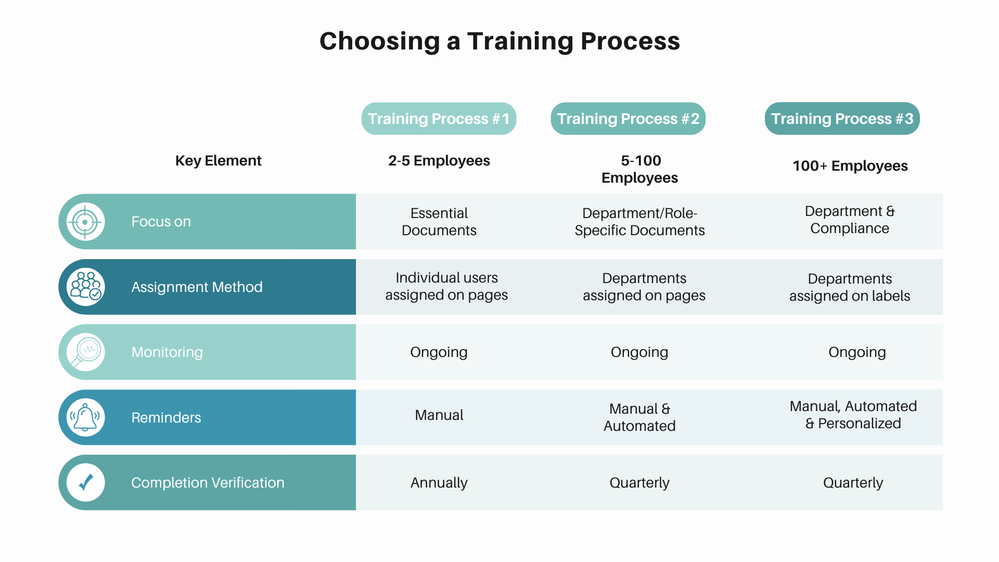 Choosing a Training Process

| | Training Process #1 | Training Process #2 | Training Process #3 |
|---|---|---|---|
| Key Element | 2-5 Employees | 5-100 Employees | 100+ Employees |
| Focus on | Essential Documents | Department/Role-Specific Documents | Department & Compliance |
| Assignment Method | Individual users assigned on pages | Departments assigned on pages | Departments assigned on labels |
| Monitoring | Ongoing | Ongoing | Ongoing |
| Reminders | Manual | Manual & Automated | Manual, Automated & Personalized |
| Completion Verification | Annually | Quarterly | Quarterly |